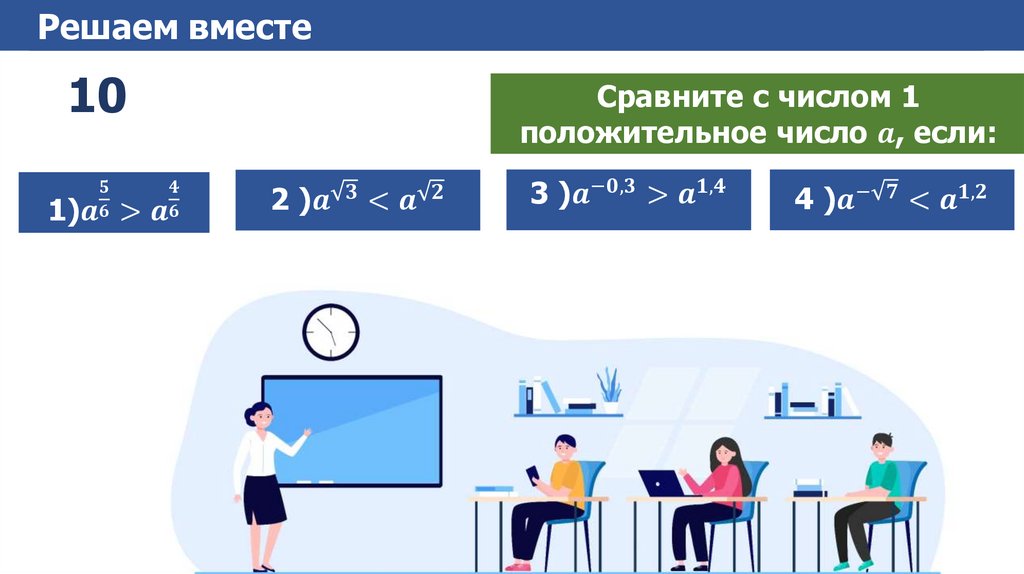 Решаем вместе

10

Сравните с числом 1 положительное число $a$, если:

1)$a^{\frac{5}{6}} > a^{\frac{4}{6}}$

2 )$a^{\sqrt{3}} < a^{\sqrt{2}}$

3 )$a^{-0,3} > a^{1,4}$

4 )$a^{-\sqrt{7}} < a^{1,2}$